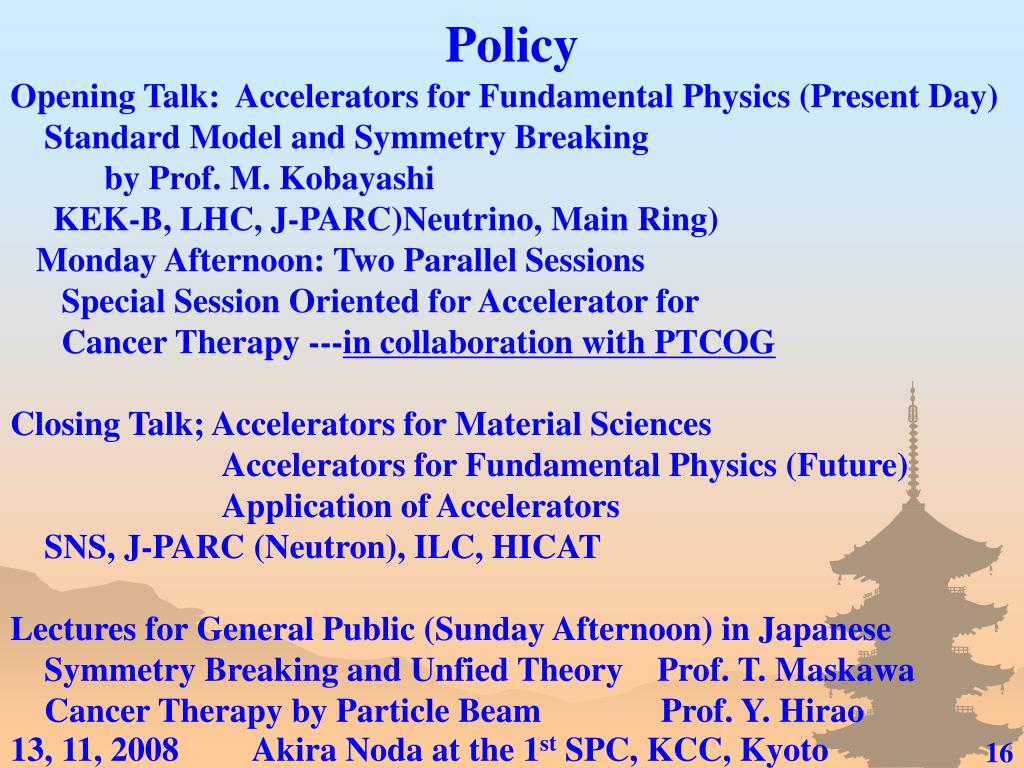 Policy

Opening Talk: Accelerators for Fundamental Physics (Present Day)
Standard Model and Symmetry Breaking
by Prof. M. Kobayashi
KEK-B, LHC, J-PARC)Neutrino, Main Ring)
Monday Afternoon: Two Parallel Sessions
Special Session Oriented for Accelerator for
Cancer Therapy ---in collaboration with PTCOG

Closing Talk; Accelerators for Material Sciences
Accelerators for Fundamental Physics (Future)
Application of Accelerators
SNS, J-PARC (Neutron), ILC, HICAT

Lectures for General Public (Sunday Afternoon) in Japanese
Symmetry Breaking and Unfied Theory Prof. T. Maskawa
Cancer Therapy by Particle Beam Prof. Y. Hirao

13, 11, 2008 Akira Noda at the 1$^{st}$ SPC, KCC, Kyoto 16